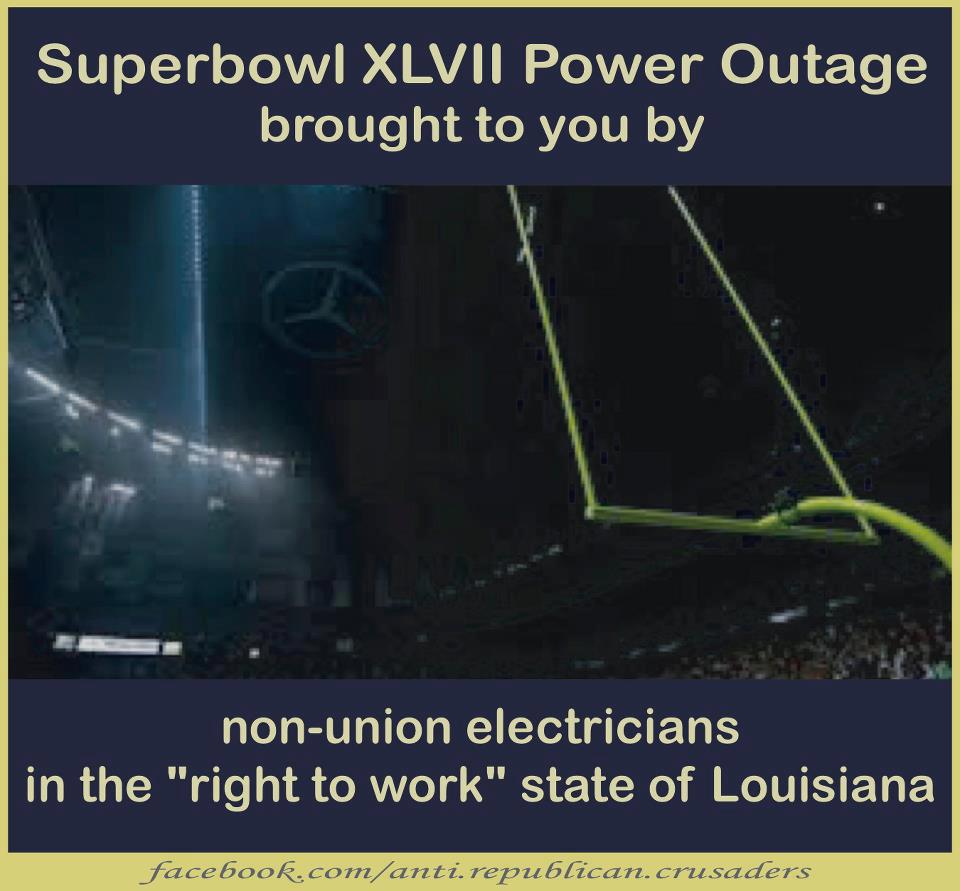 Superbowl XLVII Power Outage
brought to you by

non-union electricians
in the "right to work" state of Louisiana

facebook.com/anti.republican.crusaders